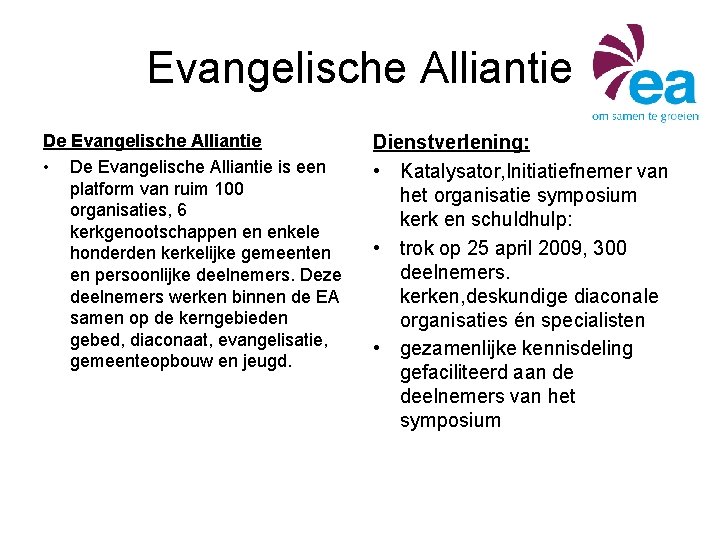 Evangelische Alliantie

ea
om samen te groeien

De Evangelische Alliantie

• De Evangelische Alliantie is een platform van ruim 100 organisaties, 6 kerkgenootschappen en enkele honderden kerkelijke gemeenten en persoonlijke deelnemers. Deze deelnemers werken binnen de EA samen op de kerngebieden gebed, diaconaat, evangelisatie, gemeenteopbouw en jeugd.

Dienstverlening:

• Katalysator,Initiatiefnemer van het organisatie symposium kerk en schuldhulp:
• trok op 25 april 2009, 300 deelnemers. kerken,deskundige diaconale organisaties én specialisten
• gezamenlijke kennisdeling gefaciliteerd aan de deelnemers van het symposium